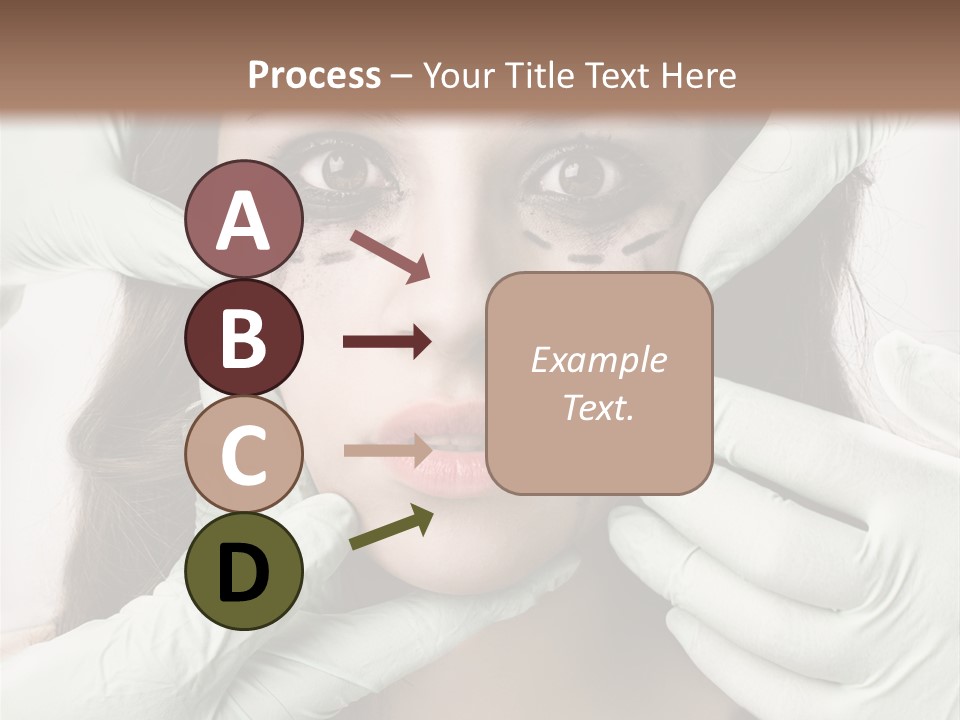 Process – Your Title Text Here

A

B

C

D

Example Text.